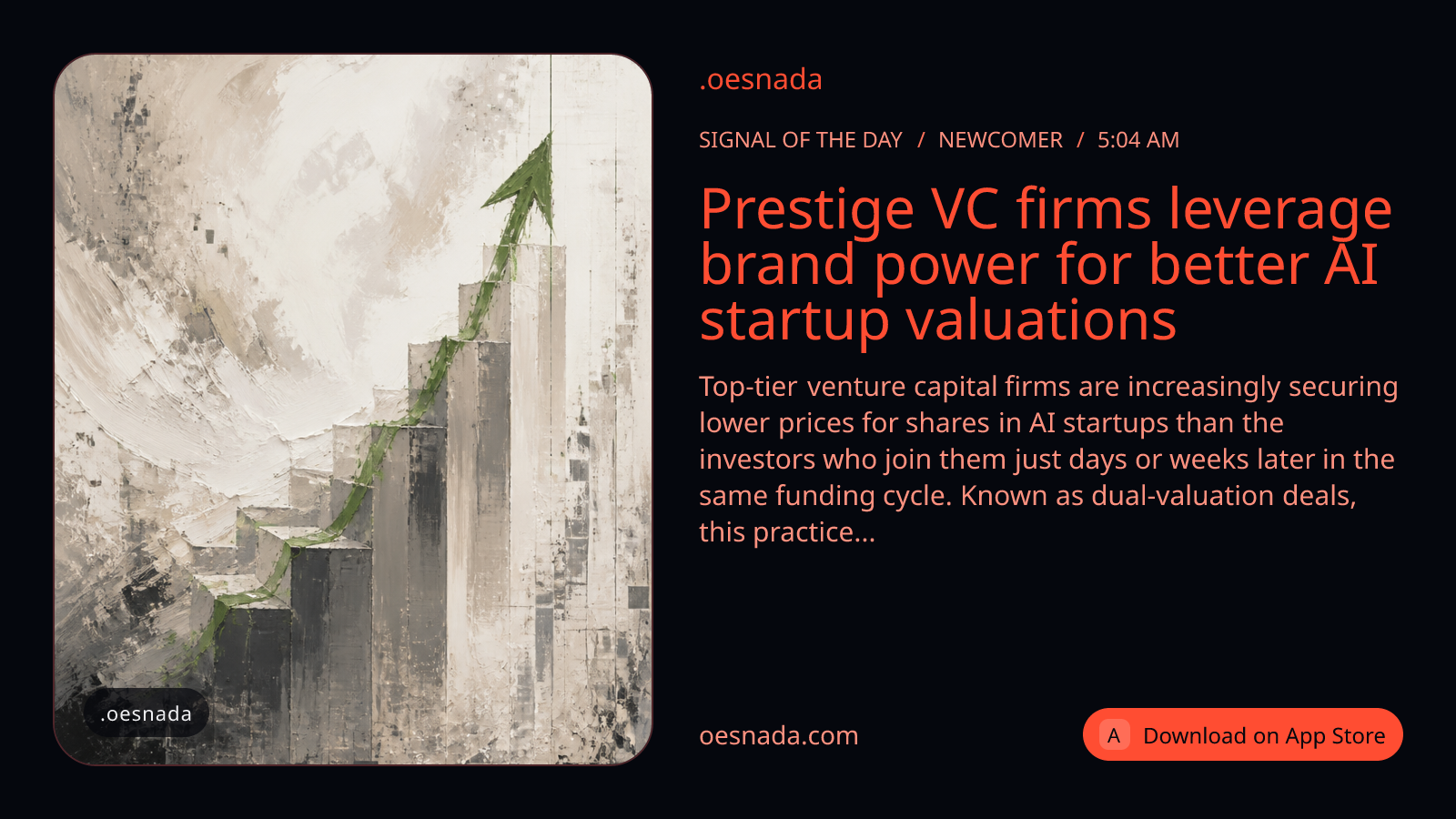 .oesnada

.oesnada

SIGNAL OF THE DAY / NEWCOMER / 5:04 AM

Prestige VC firms leverage brand power for better AI startup valuations

Top-tier venture capital firms are increasingly securing lower prices for shares in AI startups than the investors who join them just days or weeks later in the same funding cycle. Known as dual-valuation deals, this practice...

oesnada.com

A Download on App Store